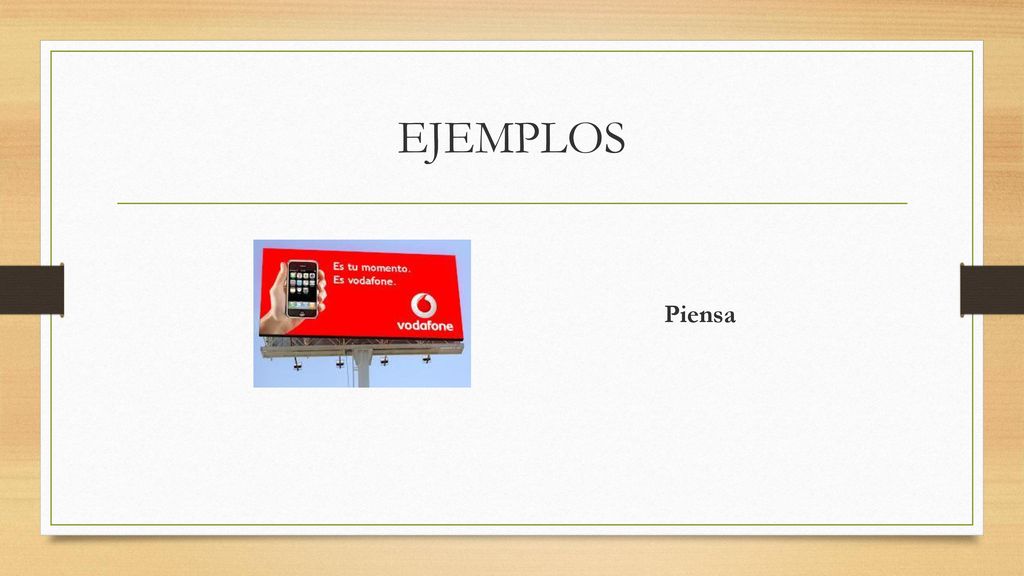 EJEMPLOS

Es tu momento.
Es vodafone.

vodafone

Piensa